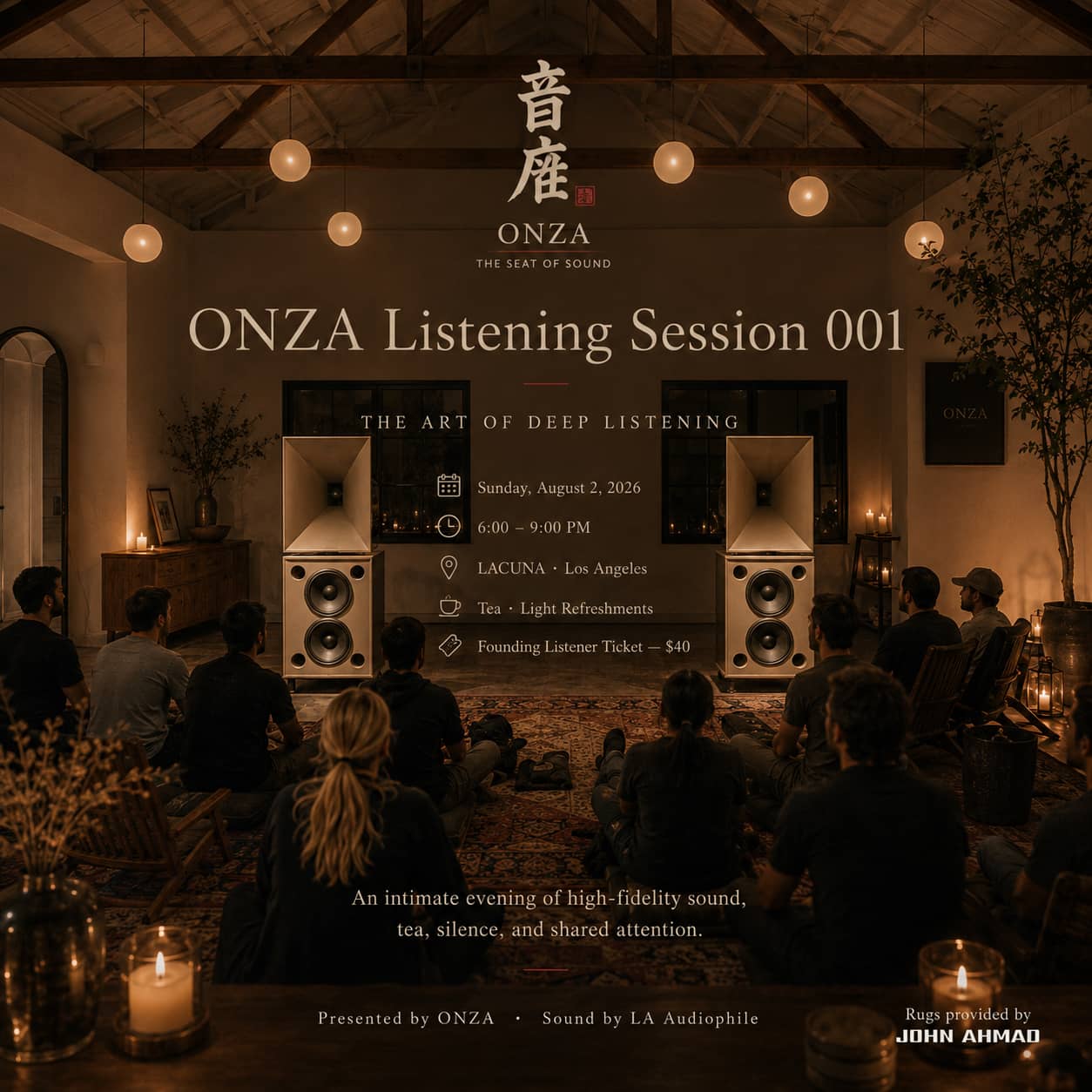 音座

ONZA
THE SEAT OF SOUND

ONZA Listening Session 001

THE ART OF DEEP LISTENING

ONZA

Sunday, August 2, 2026
6:00 – 9:00 PM
LACUNA · Los Angeles
Tea · Light Refreshments
Founding Listener Ticket — $40

An intimate evening of high-fidelity sound, tea, silence, and shared attention.

Presented by ONZA · Sound by LA Audiophile

Rugs provided by
JOHN AHMAD